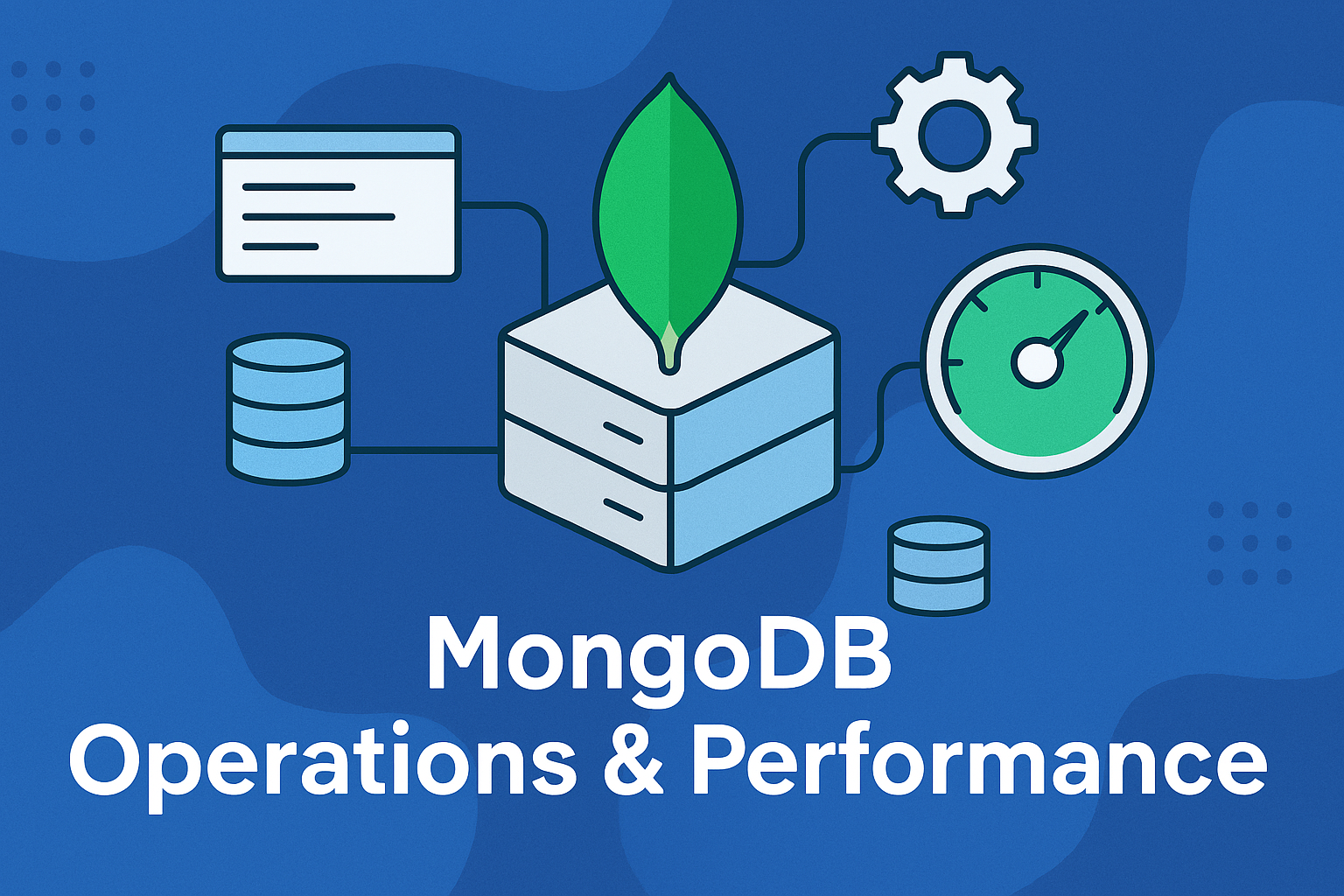 MongoDB
Operations & Performance